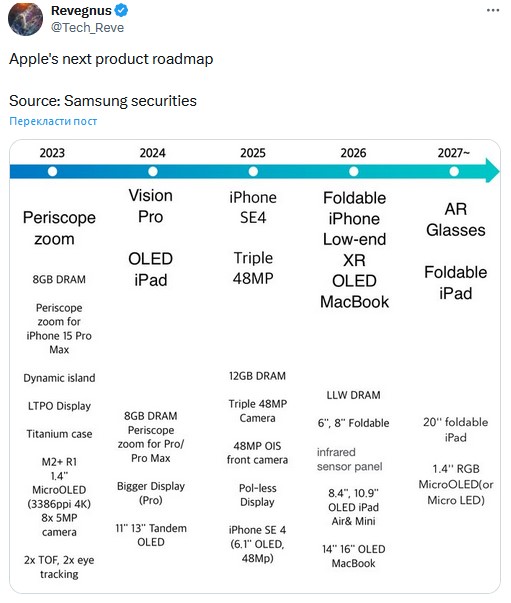 Revegnus
@Tech_Reve

Apple's next product roadmap

Source: Samsung securities

Перекласти пост

2023

Periscope zoom

8GB DRAM

Periscope zoom for iPhone 15 Pro Max

Dynamic island

LTPO Display

Titanium case

M2+ R1
1.4" MicroOLED (3386ppi 4K)
8x 5MP camera

2x TOF, 2x eye tracking

2024

Vision Pro

OLED iPad

8GB DRAM
Periscope zoom for Pro/ Pro Max

Bigger Display (Pro)

11" 13" Tandem OLED

2025

iPhone SE4

Triple 48MP

12GB DRAM

Triple 48MP Camera

48MP OIS front camera

Pol-less Display

iPhone SE 4 (6.1" OLED, 48Mp)

2026

Foldable iPhone
Low-end XR
OLED MacBook

LLW DRAM

6", 8" Foldable

infrared sensor panel

8.4", 10.9" OLED iPad Air& Mini

14" 16" OLED MacBook

2027~

AR Glasses

Foldable iPad

20" foldable iPad

1.4" RGB MicroOLED(or Micro LED)